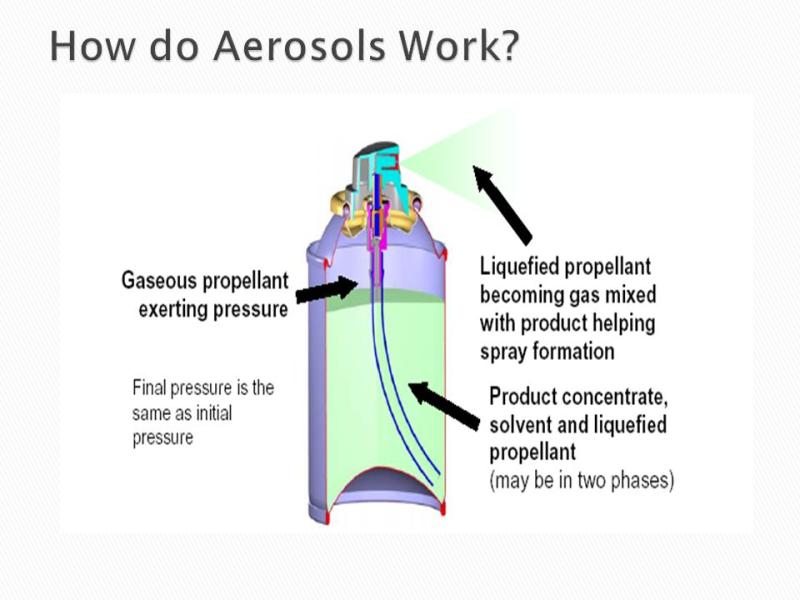 How do Aerosols Work?

Gaseous propellant exerting pressure

Final pressure is the same as initial pressure

Liquefied propellant becoming gas mixed with product helping spray formation

Product concentrate, solvent and liquefied propellant
(may be in two phases)